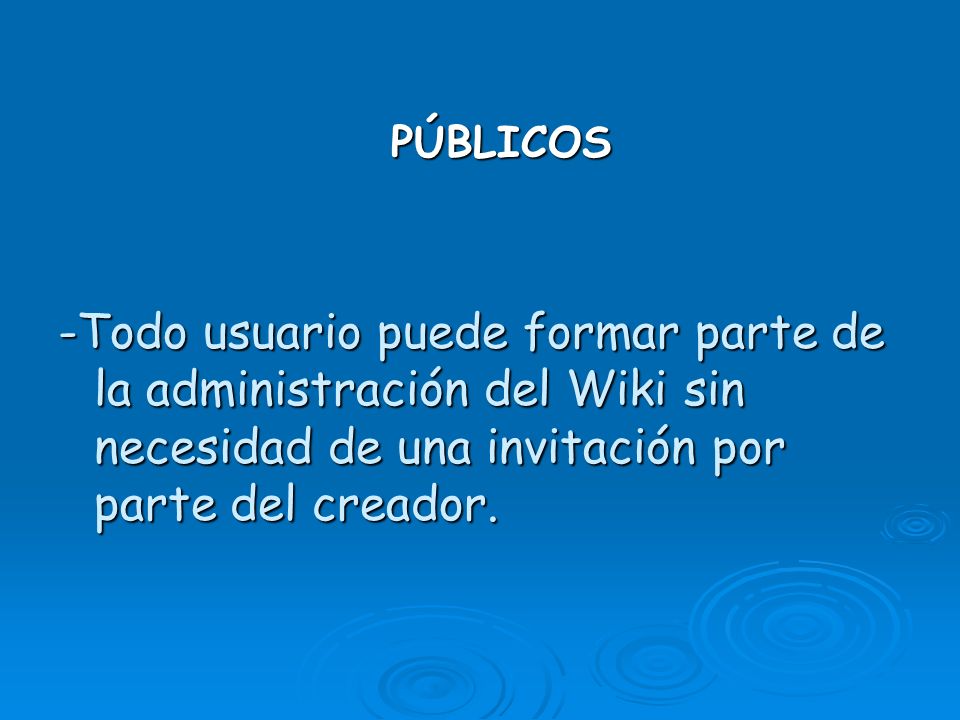 PÚBLICOS

-Todo usuario puede formar parte de la administración del Wiki sin necesidad de una invitación por parte del creador.